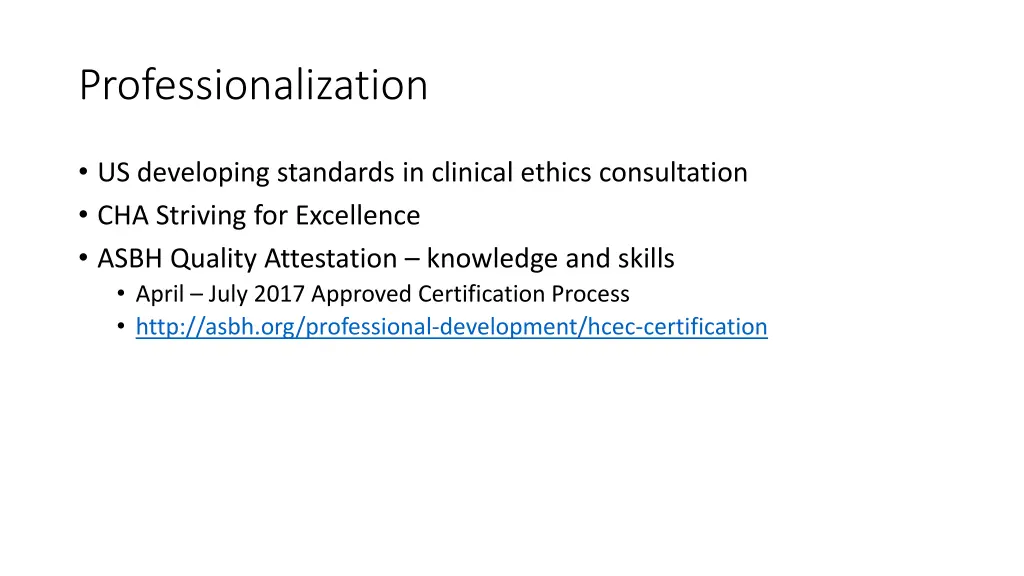 Professionalization

• US developing standards in clinical ethics consultation
• CHA Striving for Excellence
• ASBH Quality Attestation – knowledge and skills
  • April – July 2017 Approved Certification Process
  • http://asbh.org/professional-development/hcec-certification